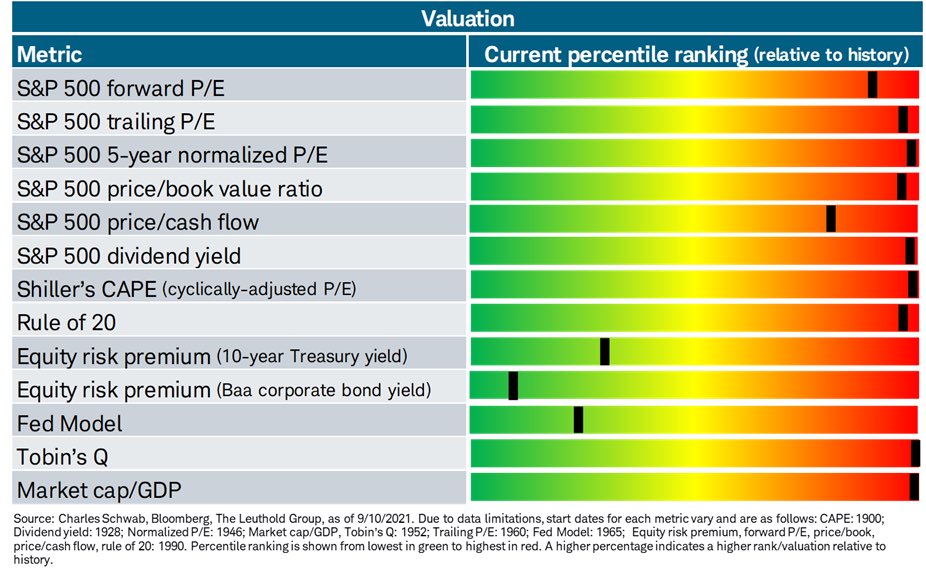 Valuation

| Metric | Current percentile ranking (relative to history) |
|---|---|
| S&P 500 forward P/E | |
| S&P 500 trailing P/E | |
| S&P 500 5-year normalized P/E | |
| S&P 500 price/book value ratio | |
| S&P 500 price/cash flow | |
| S&P 500 dividend yield | |
| Shiller's CAPE (cyclically-adjusted P/E) | |
| Rule of 20 | |
| Equity risk premium (10-year Treasury yield) | |
| Equity risk premium (Baa corporate bond yield) | |
| Fed Model | |
| Tobin's Q | |
| Market cap/GDP | |

Source: Charles Schwab, Bloomberg, The Leuthold Group, as of 9/10/2021. Due to data limitations, start dates for each metric vary and are as follows: CAPE: 1900; Dividend yield: 1928; Normalized P/E: 1946; Market cap/GDP, Tobin's Q: 1952; Trailing P/E: 1960; Fed Model: 1965; Equity risk premium, forward P/E, price/book, price/cash flow, rule of 20: 1990. Percentile ranking is shown from lowest in green to highest in red. A higher percentage indicates a higher rank/valuation relative to history.